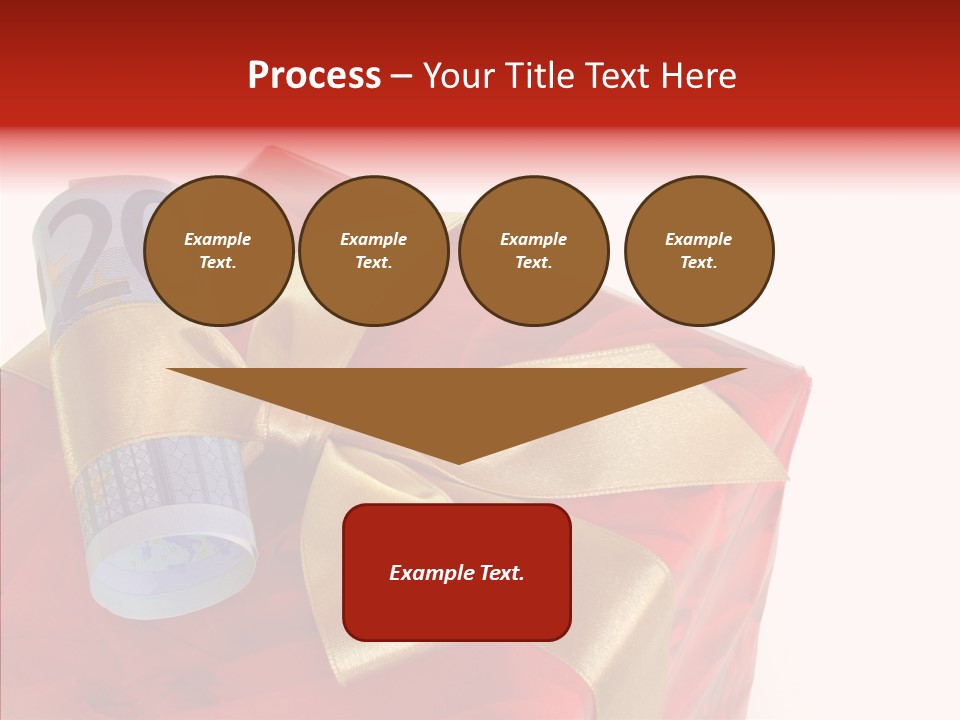 Process – Your Title Text Here

Example Text.

Example Text.

Example Text.

Example Text.

Example Text.